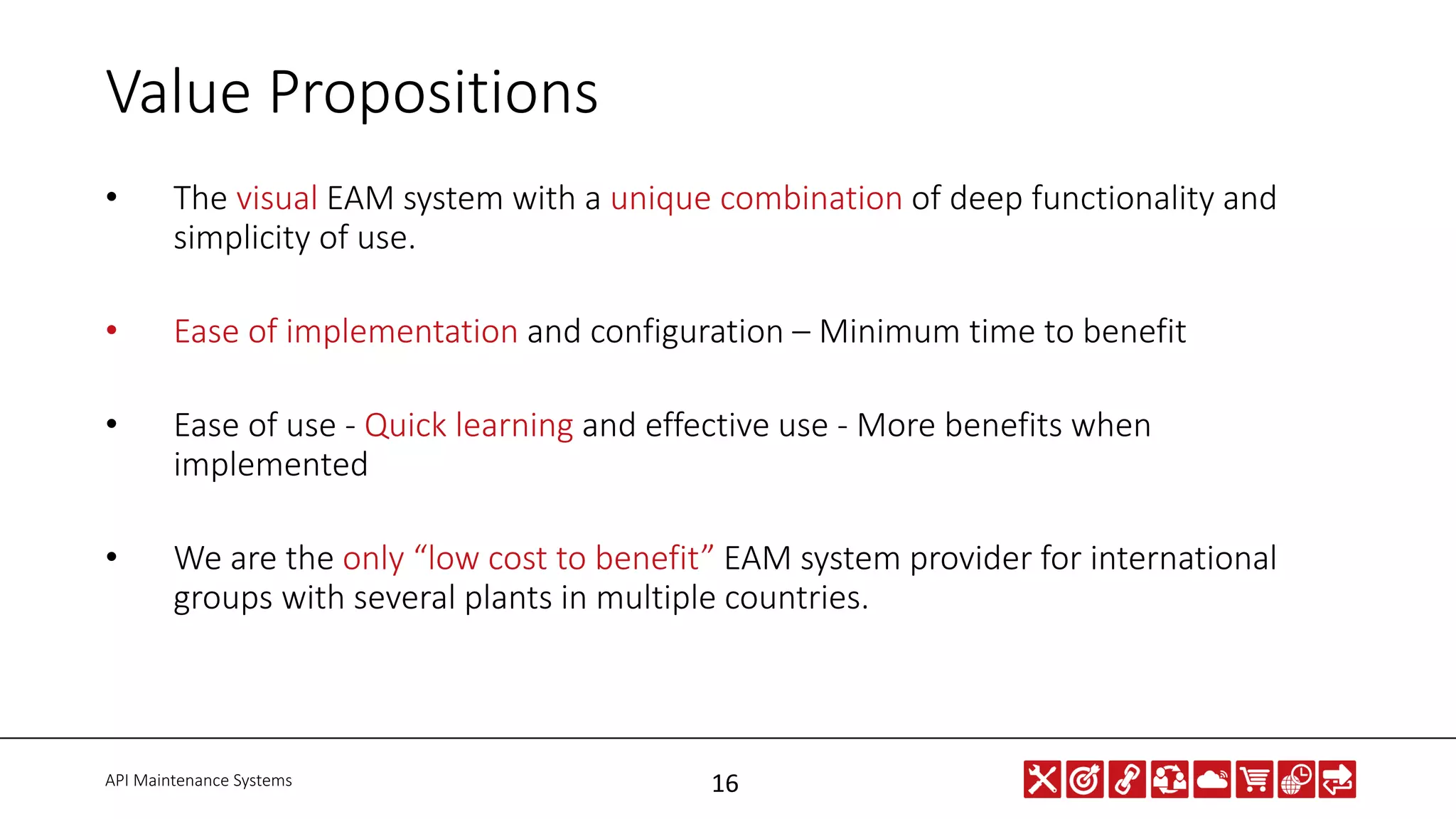 Value Propositions

• The visual EAM system with a unique combination of deep functionality and simplicity of use.

• Ease of implementation and configuration – Minimum time to benefit

• Ease of use - Quick learning and effective use - More benefits when implemented

• We are the only “low cost to benefit” EAM system provider for international groups with several plants in multiple countries.

API Maintenance Systems

16